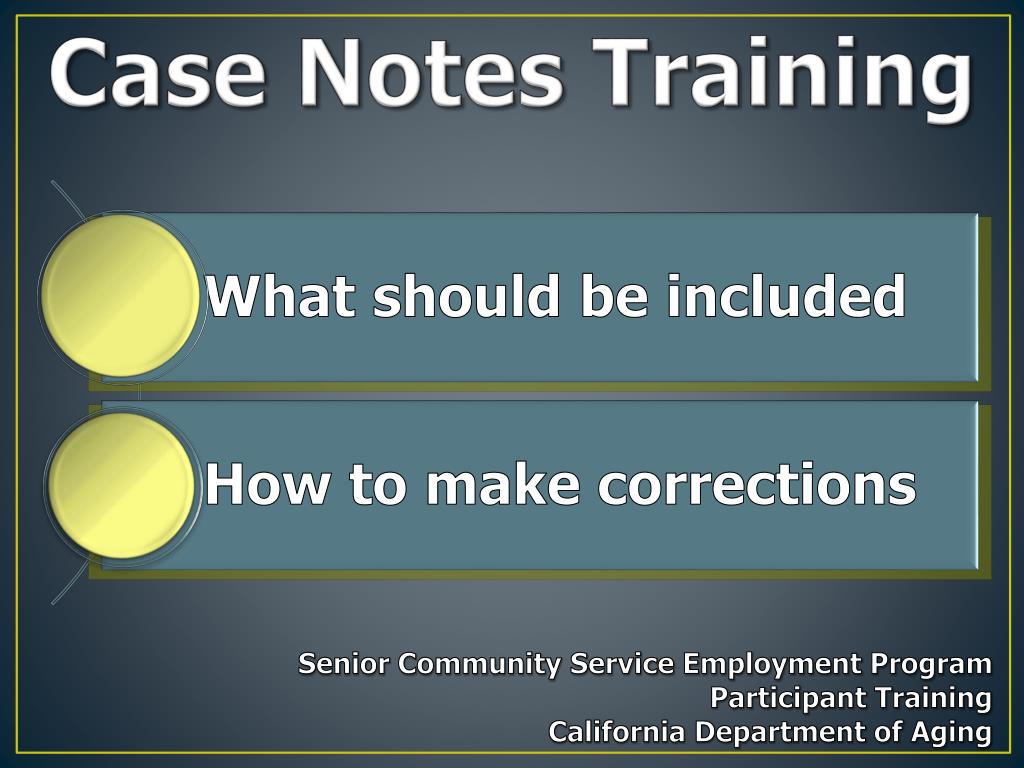 Case Notes Training

What should be included

How to make corrections

Senior Community Service Employment Program
Participant Training
California Department of Aging